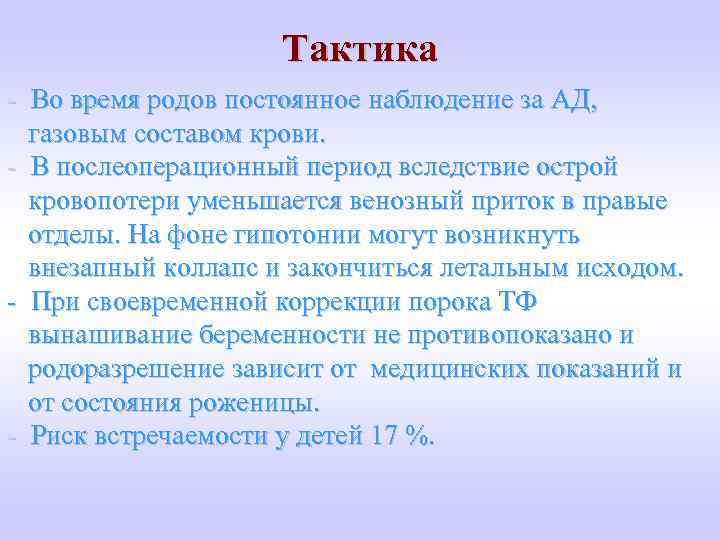 Тактика

- Во время родов постоянное наблюдение за АД, газовым составом крови.
- В послеоперационный период вследствие острой кровопотери уменьшается венозный приток в правые отделы. На фоне гипотонии могут возникнуть внезапный коллапс и закончиться летальным исходом.
- При своевременной коррекции порока ТФ вынашивание беременности не противопоказано и родоразрешение зависит от медицинских показаний и от состояния роженицы.
- Риск встречаемости у детей 17 %.